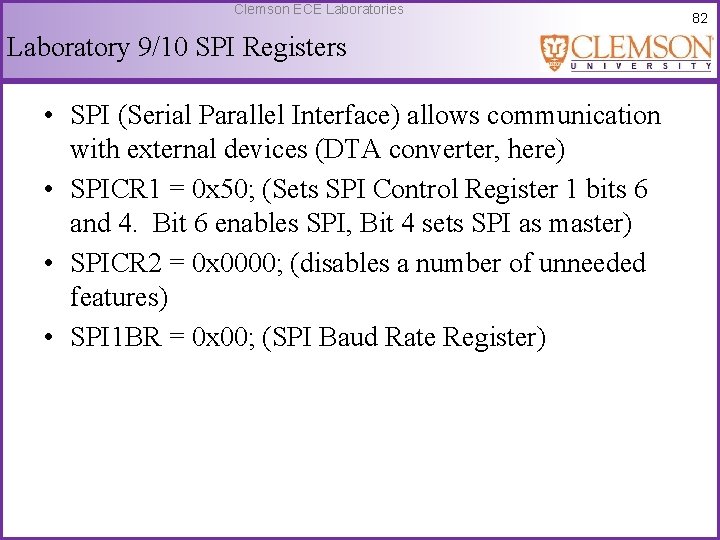 Clemson ECE Laboratories

82

Laboratory 9/10 SPI Registers

CLEMSON
UNIVERSITY

• SPI (Serial Parallel Interface) allows communication with external devices (DTA converter, here)
• SPICR1 = 0x50; (Sets SPI Control Register 1 bits 6 and 4. Bit 6 enables SPI, Bit 4 sets SPI as master)
• SPICR2 = 0x0000; (disables a number of unneeded features)
• SPI1BR = 0x00; (SPI Baud Rate Register)